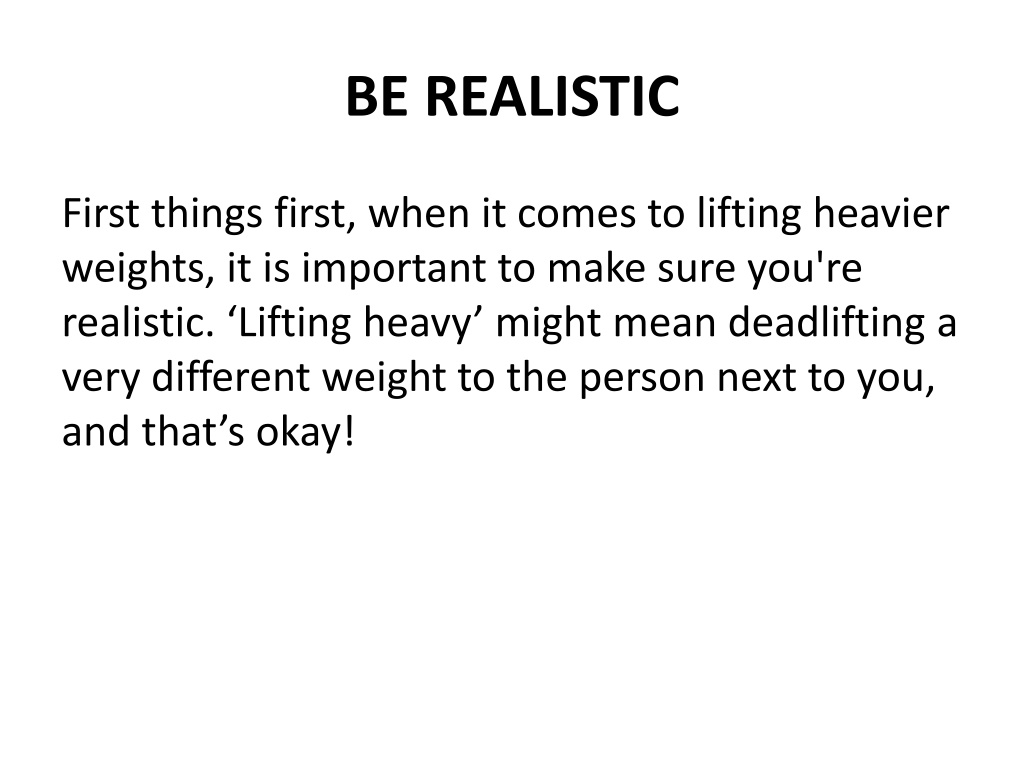 BE REALISTIC

First things first, when it comes to lifting heavier weights, it is important to make sure you're realistic. ‘Lifting heavy’ might mean deadlifting a very different weight to the person next to you, and that’s okay!